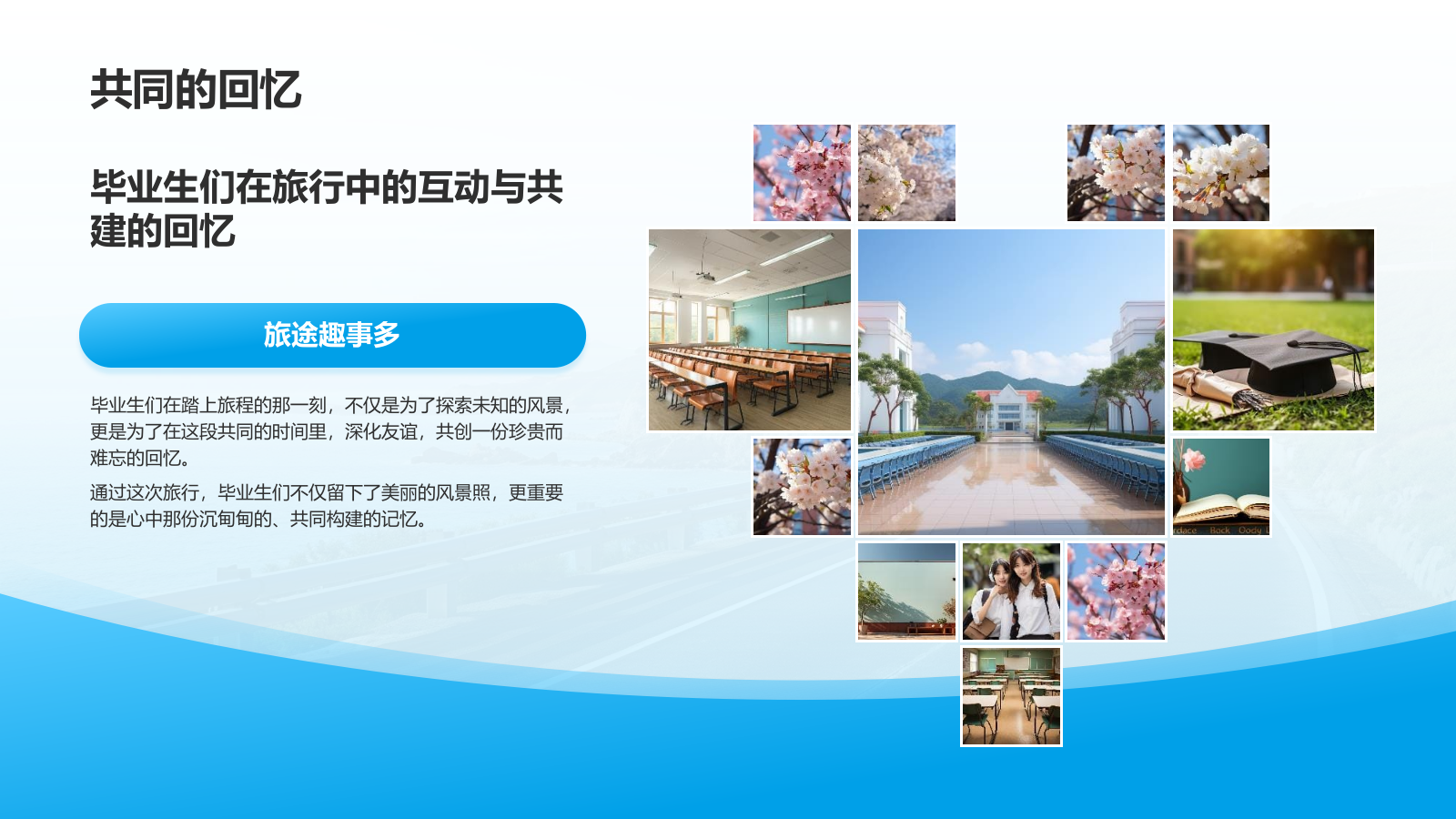 共同的回忆

毕业生们在旅行中的互动与共建的回忆

旅途趣事多

毕业生们在踏上旅程的那一刻，不仅是为了探索未知的风景，更是为了在这段共同的时间里，深化友谊，共创一份珍贵而难忘的回忆。

通过这次旅行，毕业生们不仅留下了美丽的风景照，更重要的是心中那份沉甸甸的、共同构建的记忆。